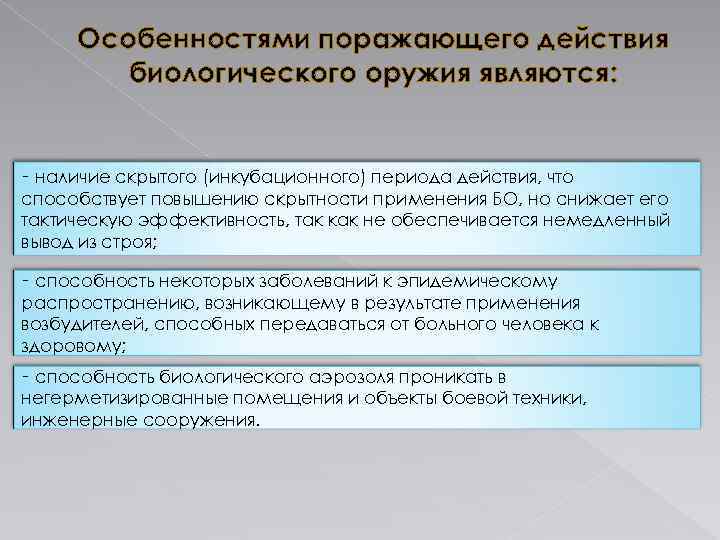 Особенностями поражающего действия биологического оружия являются:

- наличие скрытого (инкубационного) периода действия, что способствует повышению скрытности применения БО, но снижает его тактическую эффективность, так как не обеспечивается немедленный вывод из строя;

- способность некоторых заболеваний к эпидемическому распространению, возникающему в результате применения возбудителей, способных передаваться от больного человека к здоровому;

- способность биологического аэрозоля проникать в негерметизированные помещения и объекты боевой техники, инженерные сооружения.